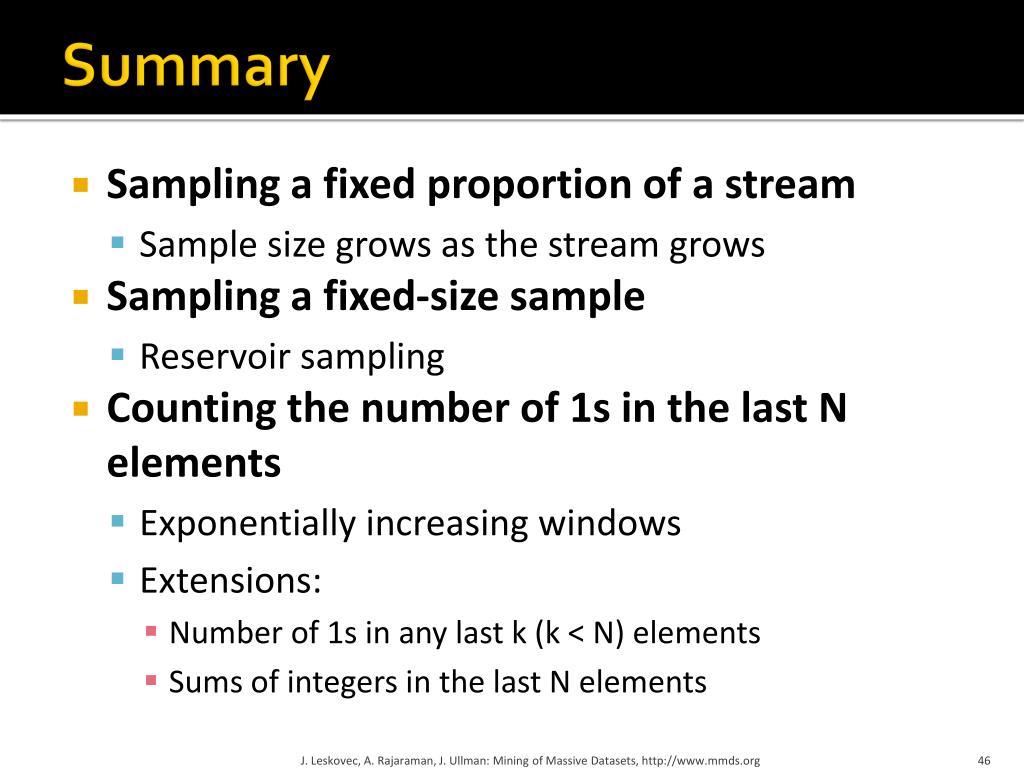 Summary

Sampling a fixed proportion of a stream

Sample size grows as the stream grows

Sampling a fixed-size sample

Reservoir sampling

Counting the number of 1s in the last N elements

Exponentially increasing windows

Extensions:

Number of 1s in any last k (k < N) elements

Sums of integers in the last N elements

J. Leskovec, A. Rajaraman, J. Ullman: Mining of Massive Datasets, http://www.mmds.org

46